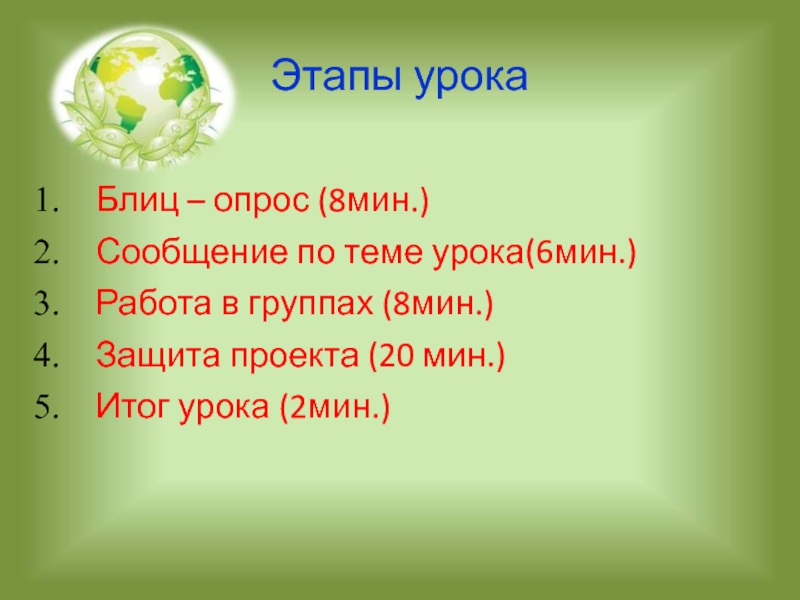 Этапы урока

1. Блиц – опрос (8мин.)
2. Сообщение по теме урока(6мин.)
3. Работа в группах (8мин.)
4. Защита проекта (20 мин.)
5. Итог урока (2мин.)